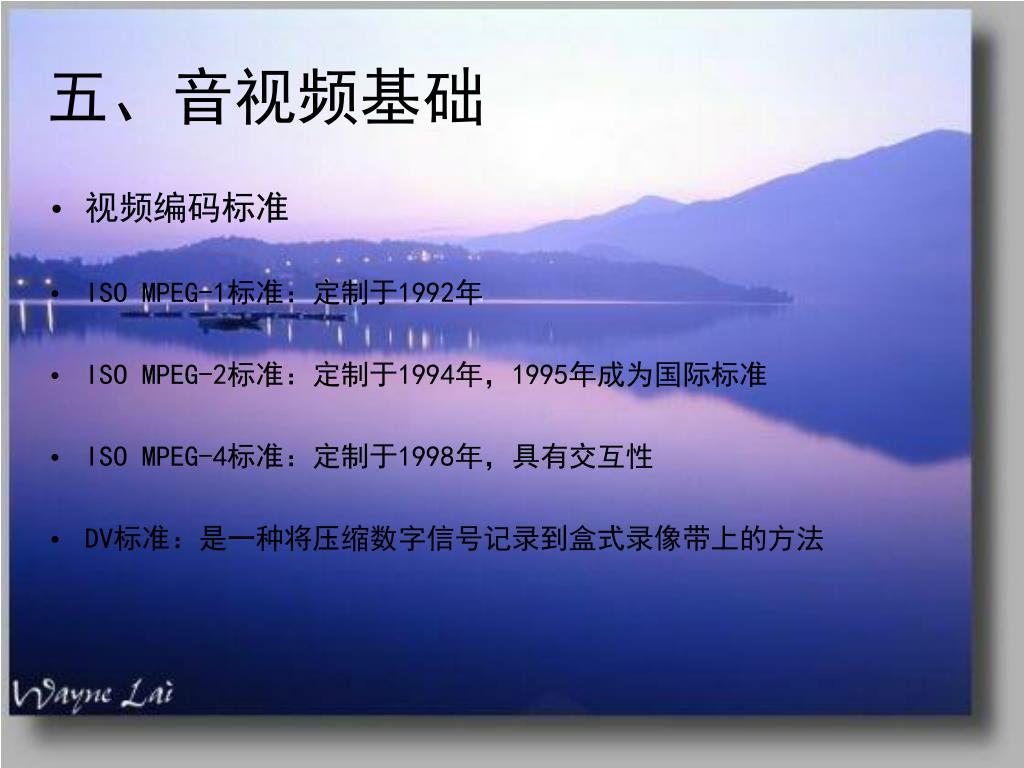 五、音视频基础

• 视频编码标准

• ISO MPEG-1标准：定制于1992年

• ISO MPEG-2标准：定制于1994年，1995年成为国际标准

• ISO MPEG-4标准：定制于1998年，具有交互性

• DV标准：是一种将压缩数字信号记录到盒式录像带上的方法

Wayne Lai